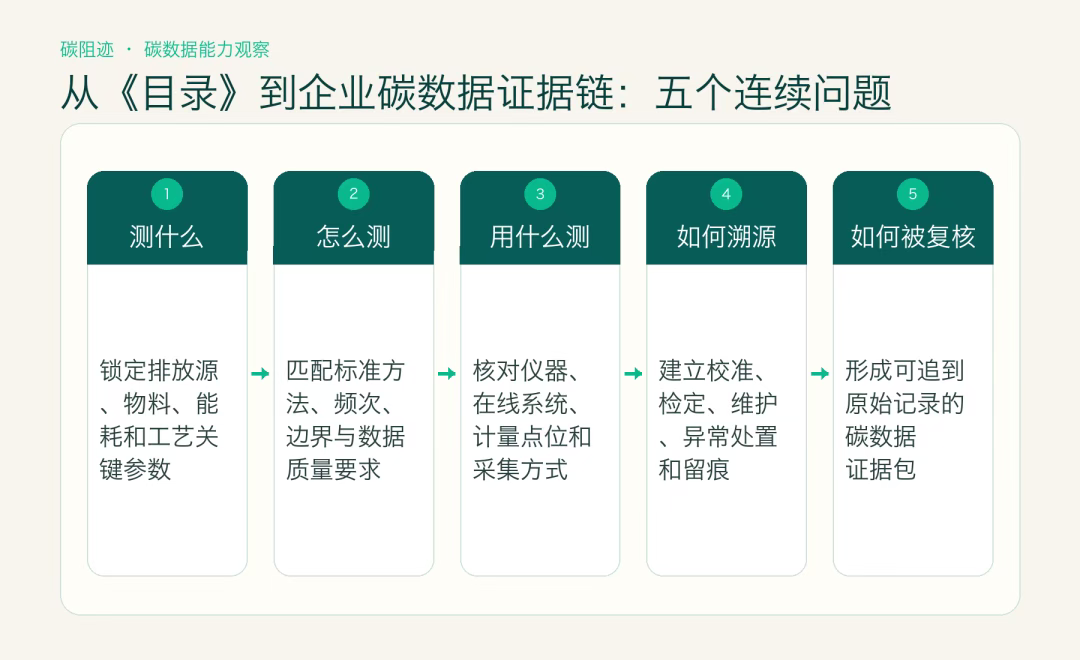 碳阻迹 · 碳数据能力观察

从《目录》到企业碳数据证据链：五个连续问题

1
测什么

锁定排放源、物料、能耗和工艺关键参数

2
怎么测

匹配标准方法、频次、边界与数据质量要求

3
用什么测

核对仪器、在线系统、计量点位和采集方式

4
如何溯源

建立校准、检定、维护、异常处置和留痕

5
如何被复核

形成可追到原始记录的碳数据证据包